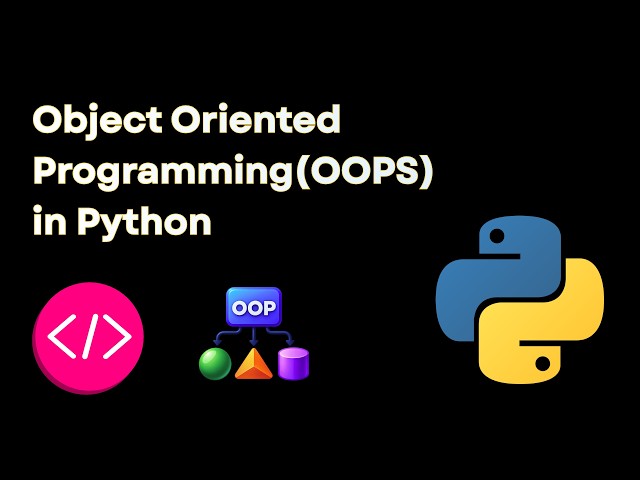 Object Oriented Programming(OOPS) in Python

</>

OOP